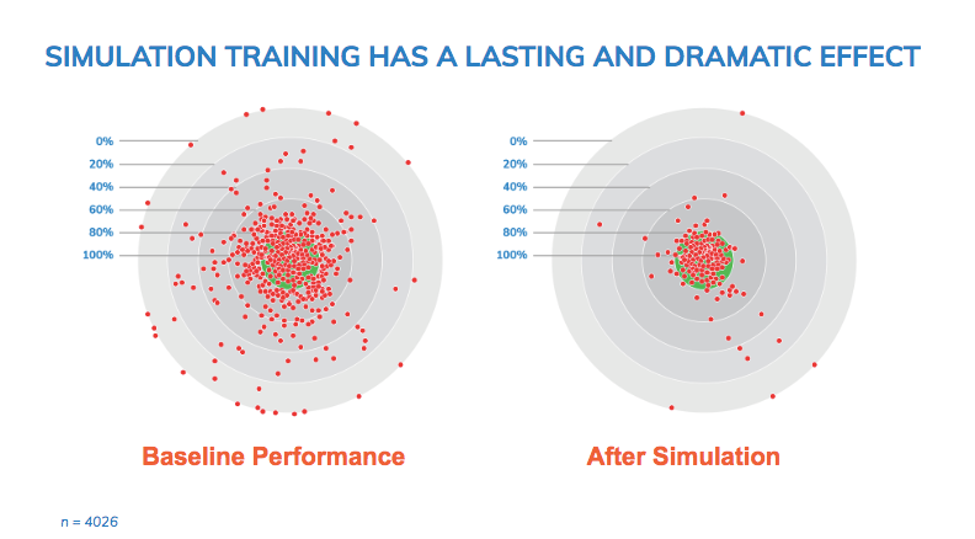 SIMULATION TRAINING HAS A LASTING AND DRAMATIC EFFECT

0%
20%
40%
60%
80%
100%

Baseline Performance

0%
20%
40%
60%
80%
100%

After Simulation

n = 4026